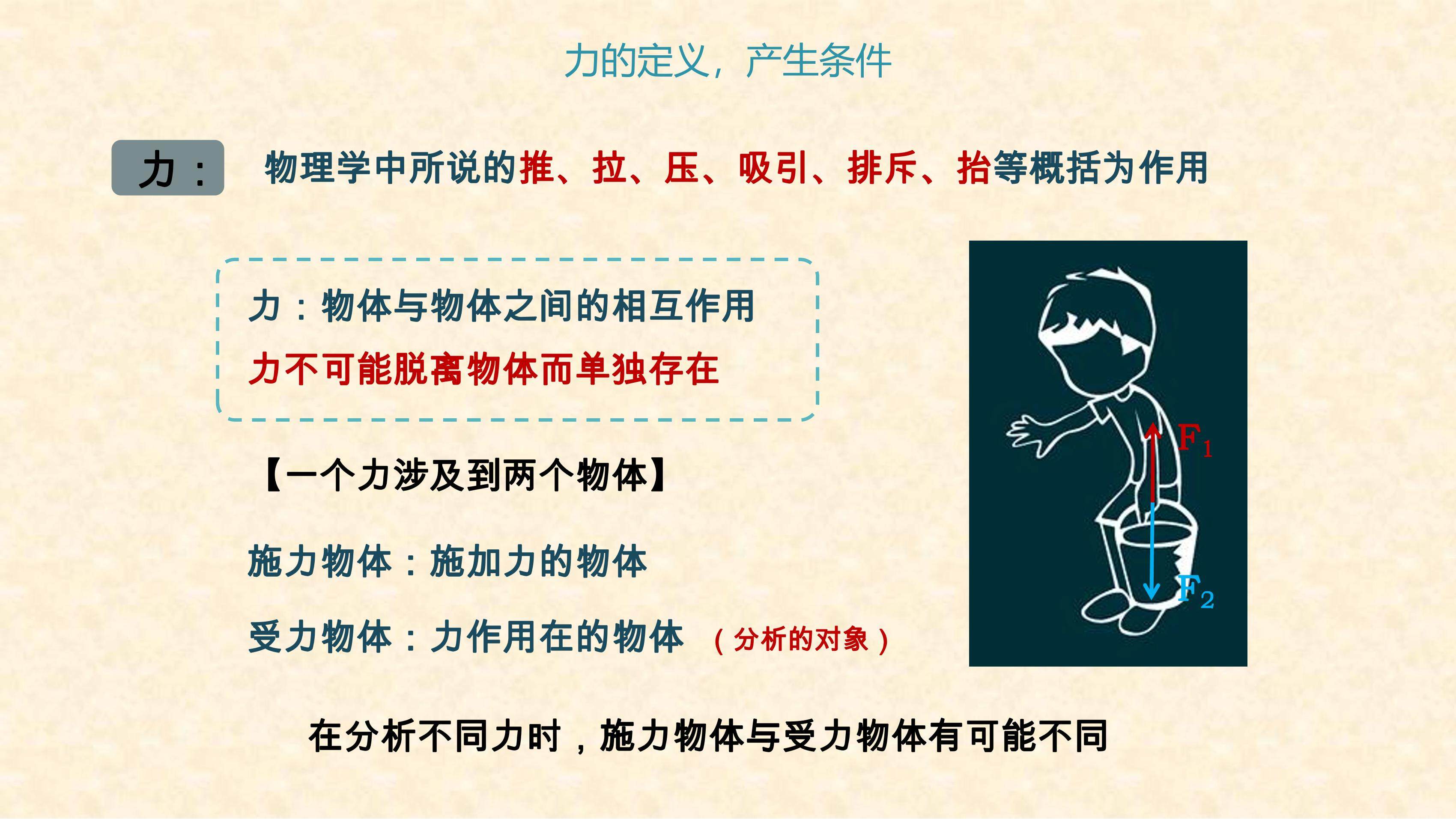 力的定义，产生条件

力：

物理学中所说的推、拉、压、吸引、排斥、抬等概括为作用

力：物体与物体之间的相互作用

力不可能脱离物体而单独存在

【一个力涉及到两个物体】

施力物体：施加力的物体

受力物体：力作用在的物体 （分析的对象）

$F_1$

$F_2$

在分析不同力时，施力物体与受力物体有可能不同